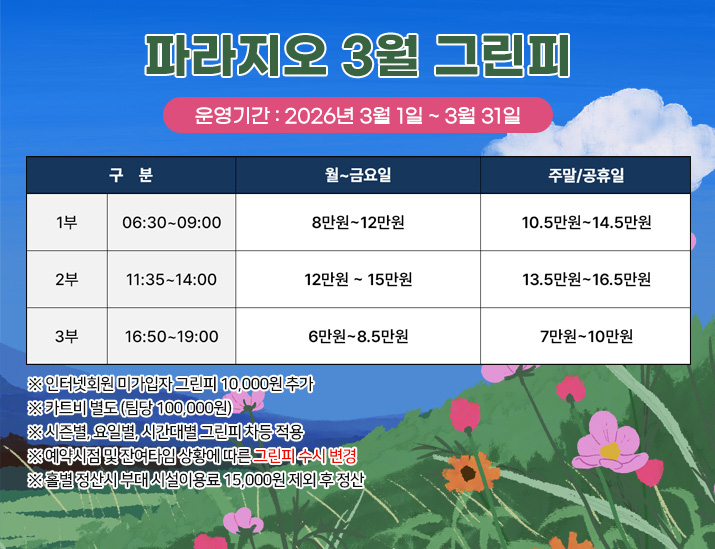 파라지오 3월 그린피

운영기간 : 2026년 3월 1일 ~ 3월 31일

| 구 분 | | 월~금요일 | 주말/공휴일 |
|---|---|---|---|
| 1부 | 06:30~09:00 | 8만원~12만원 | 10.5만원~14.5만원 |
| 2부 | 11:35~14:00 | 12만원 ~ 15만원 | 13.5만원~16.5만원 |
| 3부 | 16:50~19:00 | 6만원~8.5만원 | 7만원~10만원 |

※ 인터넷회원 미가입자 그린피 10,000원 추가
※ 카트비 별도 (팀당 100,000원)
※ 시즌별, 요일별, 시간대별 그린피 차등 적용
※ 예약시점 및 잔여타임 상황에 따른 그린피 수시 변경
※ 홀별 정산시 부대 시설이용료 15,000원 제외 후 정산